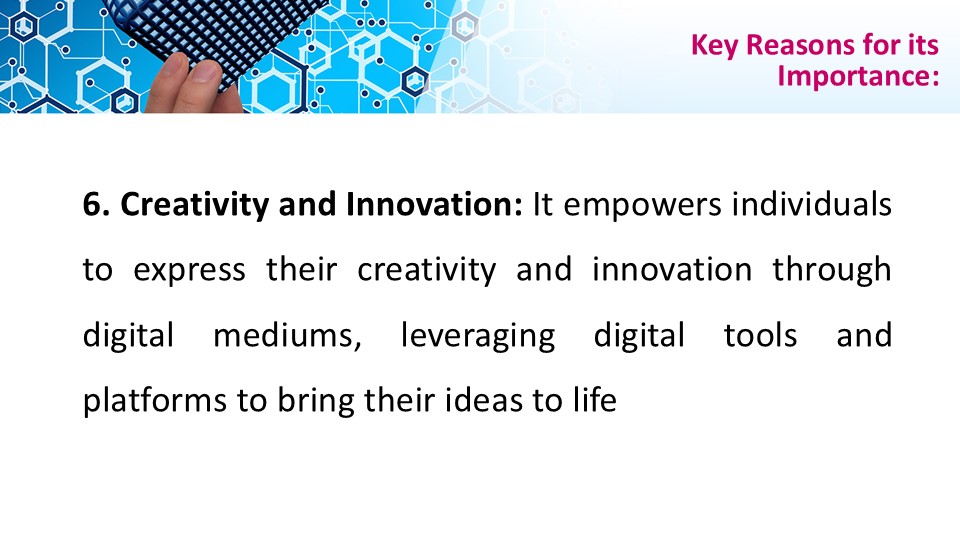 Key Reasons for its Importance:

6. Creativity and Innovation: It empowers individuals to express their creativity and innovation through digital mediums, leveraging digital tools and platforms to bring their ideas to life